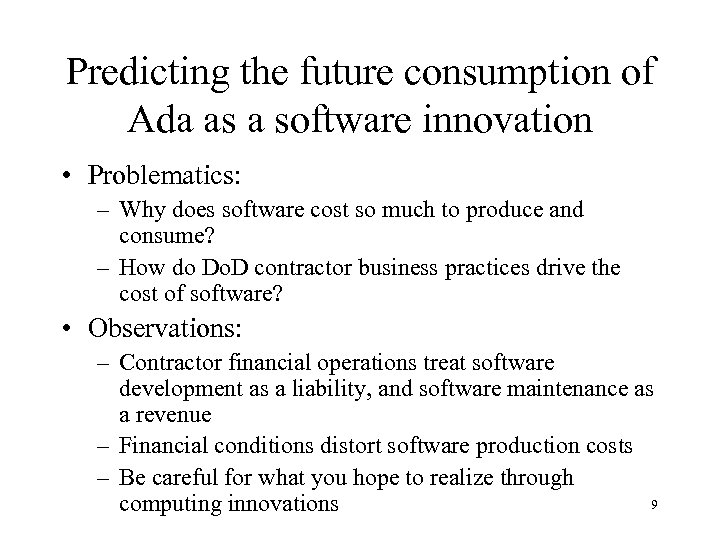 Predicting the future consumption of Ada as a software innovation

• Problematics:
– Why does software cost so much to produce and consume?
– How do DoD contractor business practices drive the cost of software?

• Observations:
– Contractor financial operations treat software development as a liability, and software maintenance as a revenue
– Financial conditions distort software production costs
– Be careful for what you hope to realize through computing innovations

9